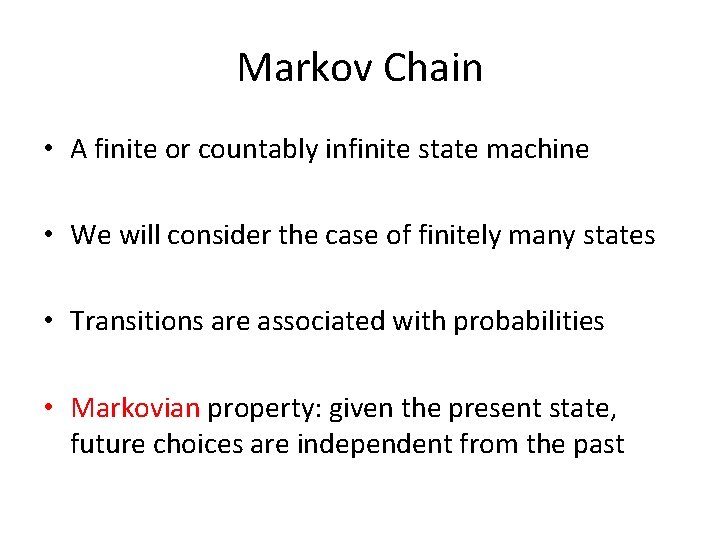 Markov Chain

• A finite or countably infinite state machine

• We will consider the case of finitely many states

• Transitions are associated with probabilities

• Markovian property: given the present state, future choices are independent from the past